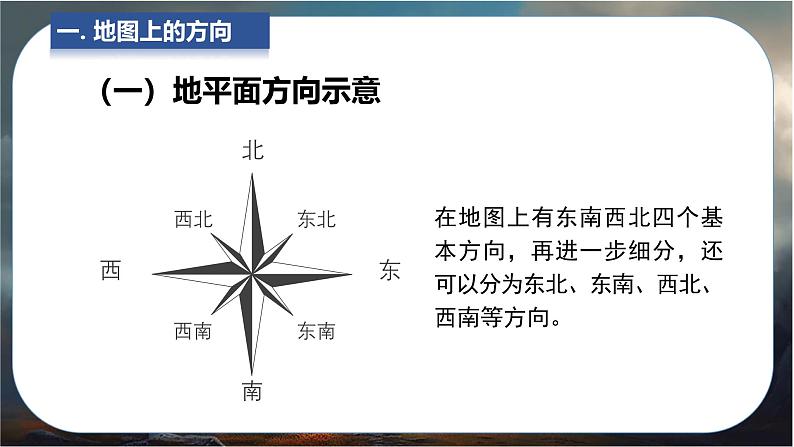 一. 地图上的方向

（一）地平面方向示意

北

西北

东北

西

东

西南

东南

南

在地图上有东南西北四个基本方向，再进一步细分，还可以分为东北、东南、西北、西南等方向。